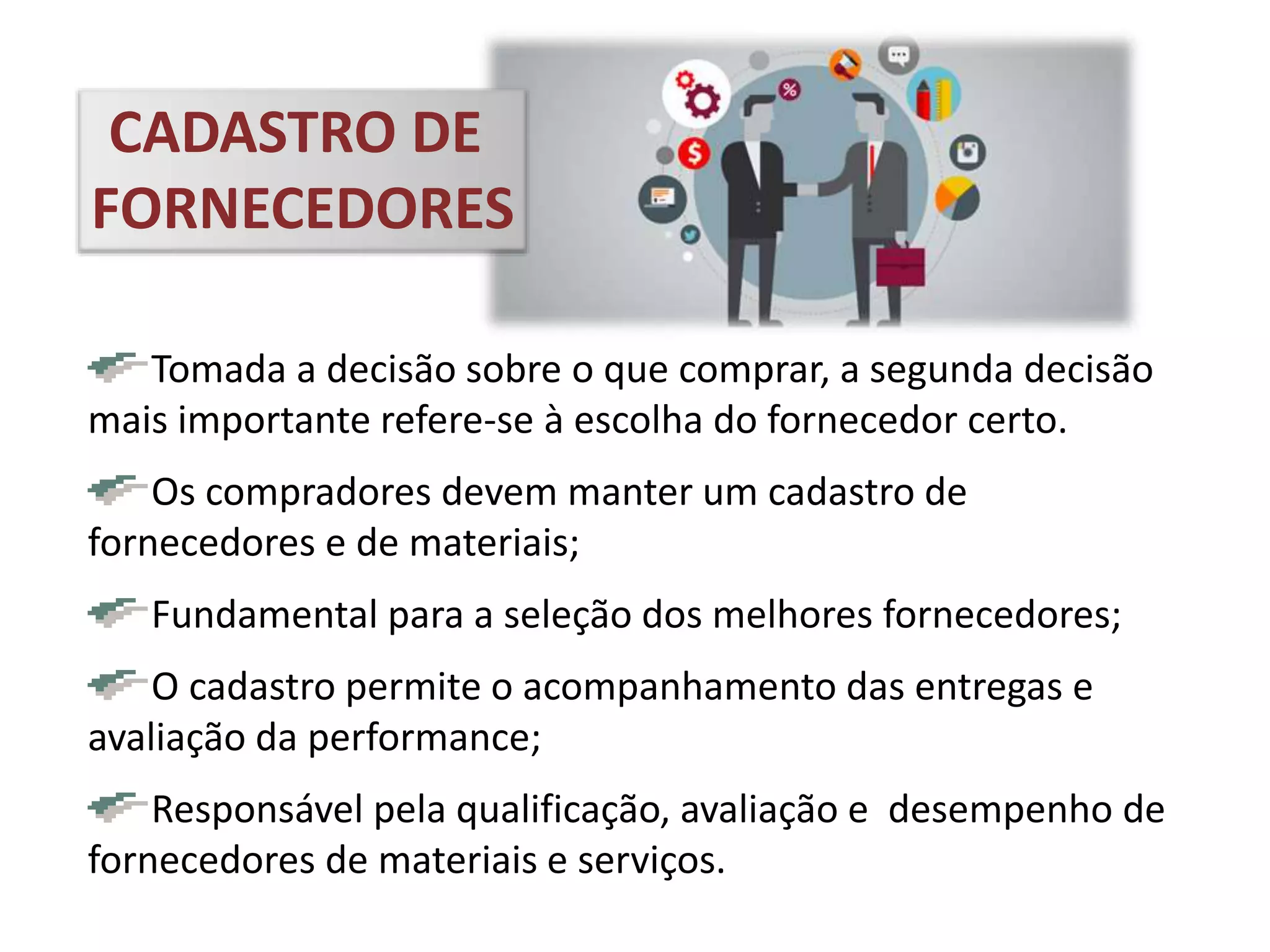 CADASTRO DE FORNECEDORES

Tomada a decisão sobre o que comprar, a segunda decisão mais importante refere-se à escolha do fornecedor certo.

Os compradores devem manter um cadastro de fornecedores e de materiais;

Fundamental para a seleção dos melhores fornecedores;

O cadastro permite o acompanhamento das entregas e avaliação da performance;

Responsável pela qualificação, avaliação e desempenho de fornecedores de materiais e serviços.